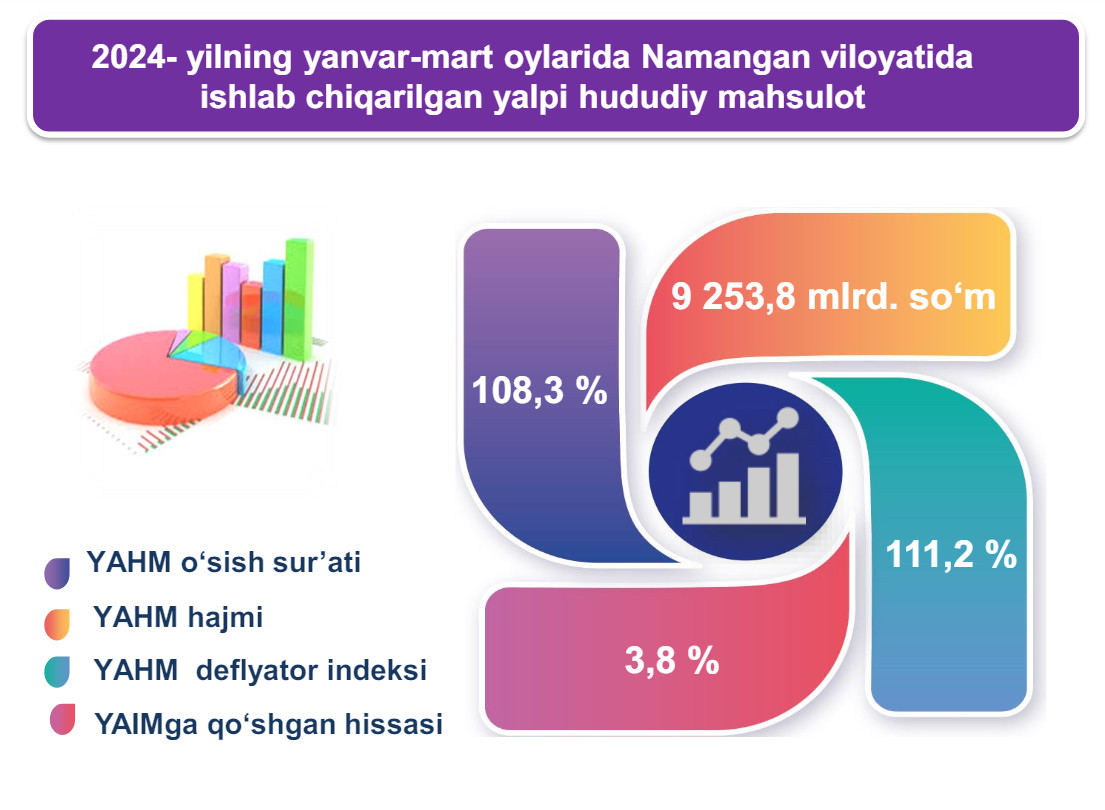 2024- yilning yanvar-mart oylarida Namangan viloyatida ishlab chiqarilgan yalpi hududiy mahsulot

108,3 %

9 253,8 mlrd. so‘m

111,2 %

3,8 %

YAHM o‘sish sur’ati

YAHM hajmi

YAHM deflyator indeksi

YAIMga qo‘shgan hissasi